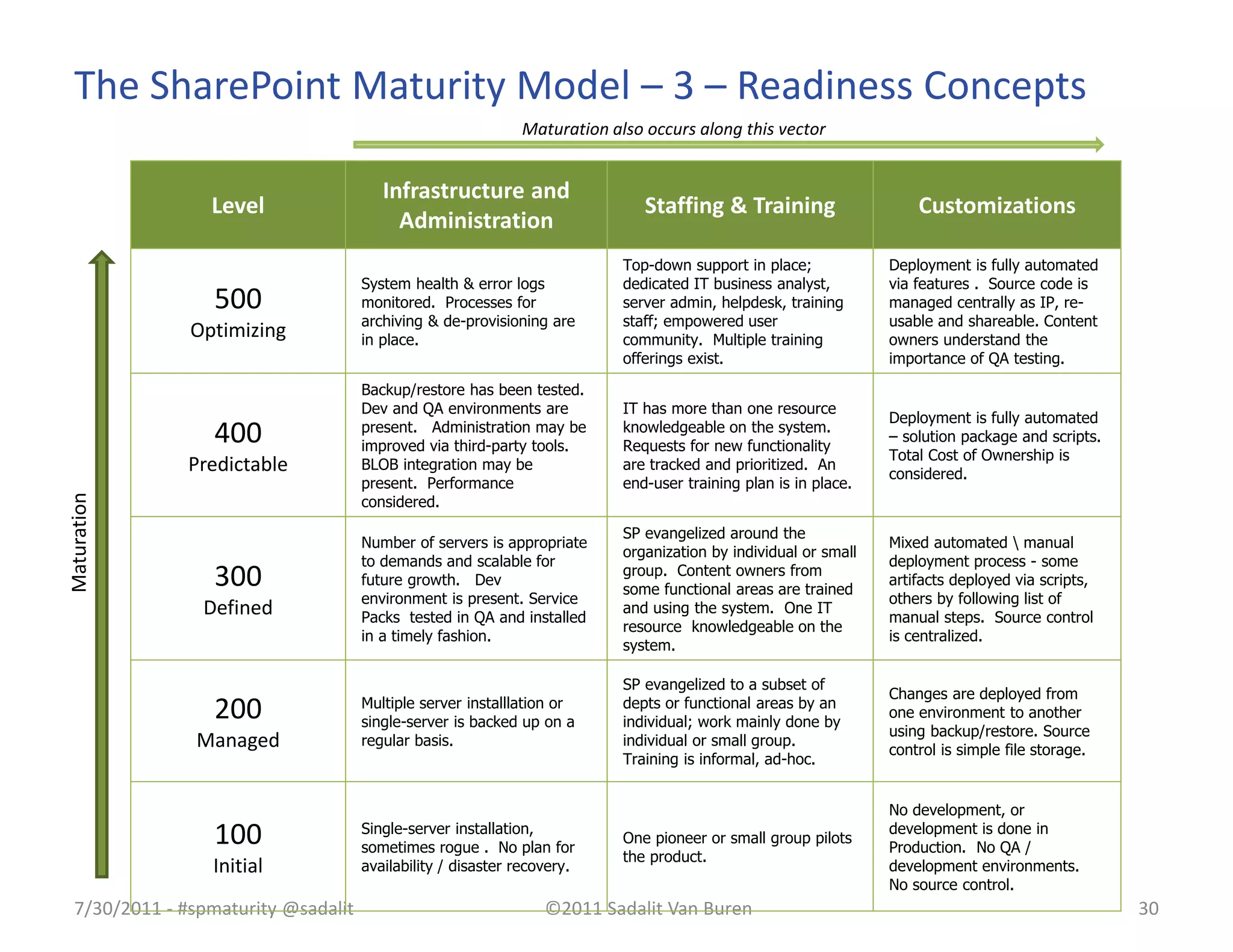 The SharePoint Maturity Model – 3 – Readiness Concepts

Maturation also occurs along this vector

Maturation

| Level | Infrastructure and Administration | Staffing & Training | Customizations |
|---|---|---|---|
| 500 Optimizing | System health & error logs monitored. Processes for archiving & de-provisioning are in place. | Top-down support in place; dedicated IT business analyst, server admin, helpdesk, training staff; empowered user community. Multiple training offerings exist. | Deployment is fully automated via features . Source code is managed centrally as IP, re-usable and shareable. Content owners understand the importance of QA testing. |
| 400 Predictable | Backup/restore has been tested. Dev and QA environments are present. Administration may be improved via third-party tools. BLOB integration may be present. Performance considered. | IT has more than one resource knowledgeable on the system. Requests for new functionality are tracked and prioritized. An end-user training plan is in place. | Deployment is fully automated – solution package and scripts. Total Cost of Ownership is considered. |
| 300 Defined | Number of servers is appropriate to demands and scalable for future growth. Dev environment is present. Service Packs tested in QA and installed in a timely fashion. | SP evangelized around the organization by individual or small group. Content owners from some functional areas are trained and using the system. One IT resource knowledgeable on the system. | Mixed automated \ manual deployment process - some artifacts deployed via scripts, others by following list of manual steps. Source control is centralized. |
| 200 Managed | Multiple server installlation or single-server is backed up on a regular basis. | SP evangelized to a subset of depts or functional areas by an individual; work mainly done by individual or small group. Training is informal, ad-hoc. | Changes are deployed from one environment to another using backup/restore. Source control is simple file storage. |
| 100 Initial | Single-server installation, sometimes rogue . No plan for availability / disaster recovery. | One pioneer or small group pilots the product. | No development, or development is done in Production. No QA / development environments. No source control. |

7/30/2011 - #spmaturity @sadalit ©2011 Sadalit Van Buren 30